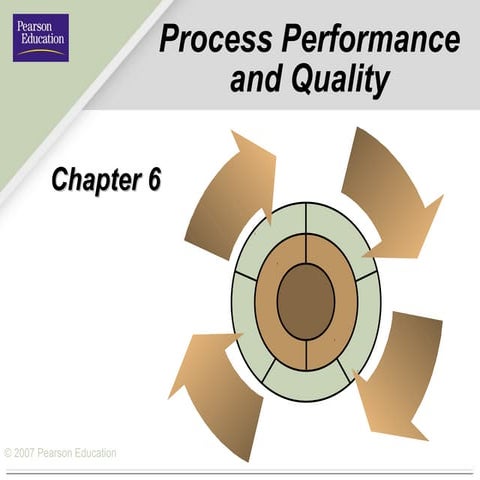 Pearson Education

Process Performance and Quality

Chapter 6

© 2007 Pearson Education